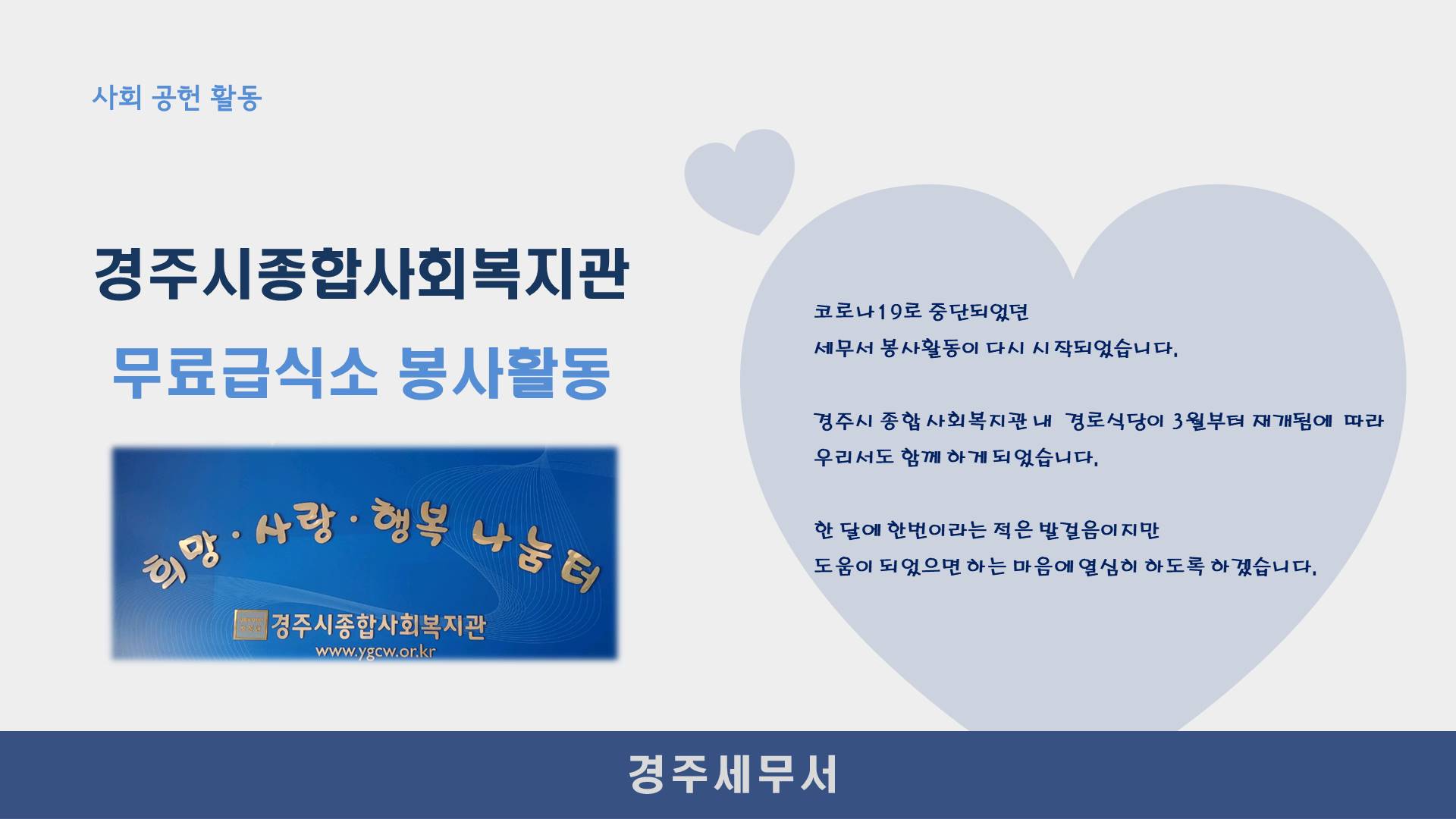 사회 공헌 활동

경주시종합사회복지관

무료급식소 봉사활동

희망 · 사랑 · 행복 나눔터

경주시종합사회복지관
www.ygcw.or.kr

코로나19로 중단되었던
세무서 봉사활동이 다시 시작되었습니다.

경주시 종합사회복지관 내 경로식당이 3월부터 재개됨에 따라
우리서도 함께 하게 되었습니다.

한 달에 한번이라는 적은 발걸음이지만
도움이 되었으면 하는 마음에 열심히 하도록 하겠습니다.

경주세무서